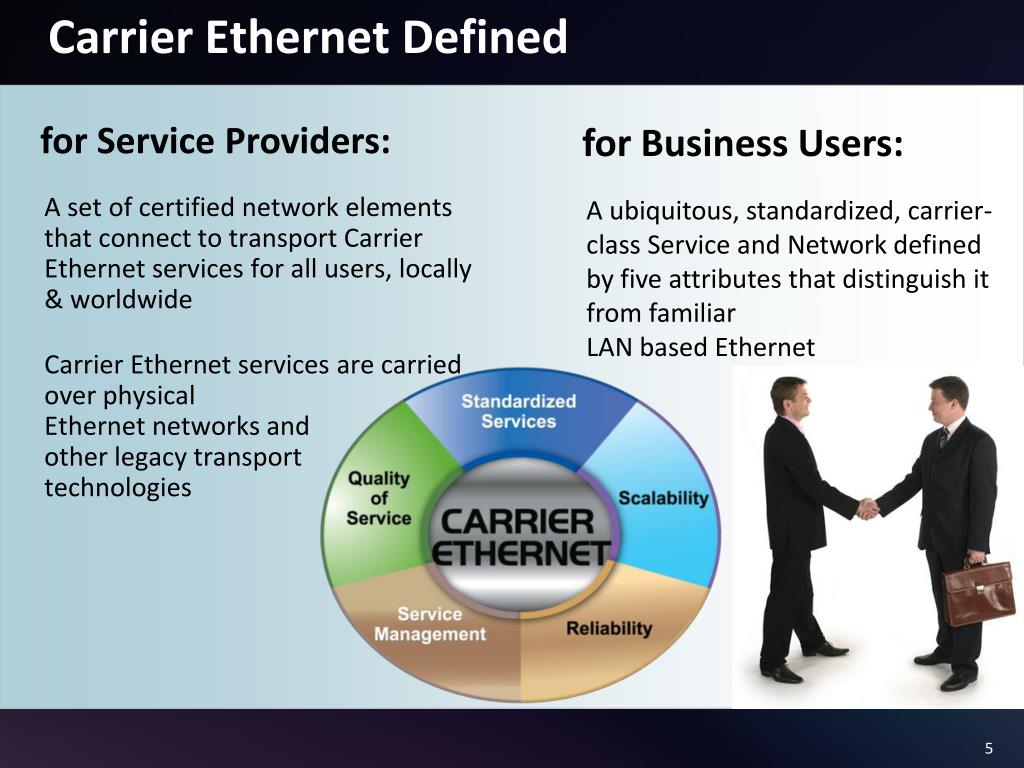 Carrier Ethernet Defined

for Service Providers:

A set of certified network elements that connect to transport Carrier Ethernet services for all users, locally & worldwide

Carrier Ethernet services are carried over physical Ethernet networks and other legacy transport technologies

for Business Users:

A ubiquitous, standardized, carrier-class Service and Network defined by five attributes that distinguish it from familiar LAN based Ethernet

Standardized Services

Scalability

Reliability

Service Management

Quality of Service

CARRIER ETHERNET

5